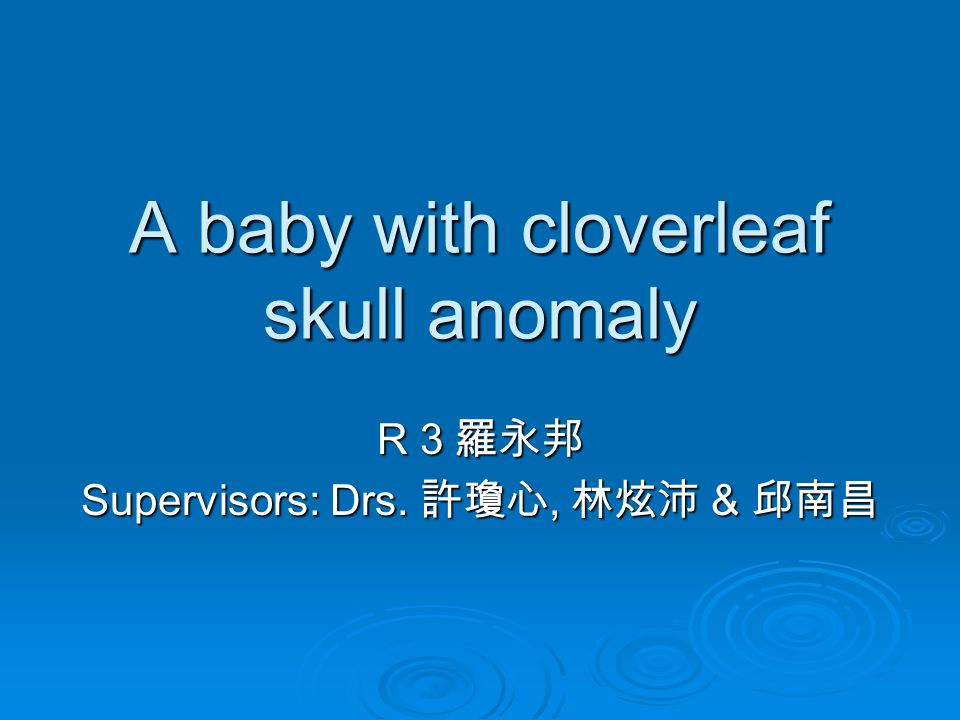 A baby with cloverleaf skull anomaly

R 3 羅永邦

Supervisors: Drs. 許瓊心, 林炫沛 & 邱南昌